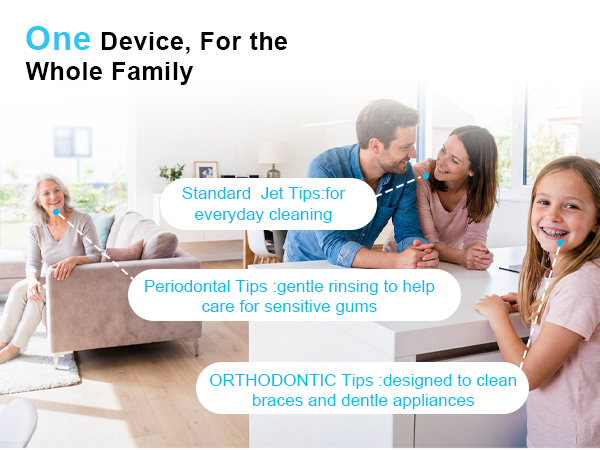 One Device, For the Whole Family

Standard Jet Tips:for everyday cleaning

Periodontal Tips :gentle rinsing to help care for sensitive gums

ORTHODONTIC Tips :designed to clean braces and dentle appliances